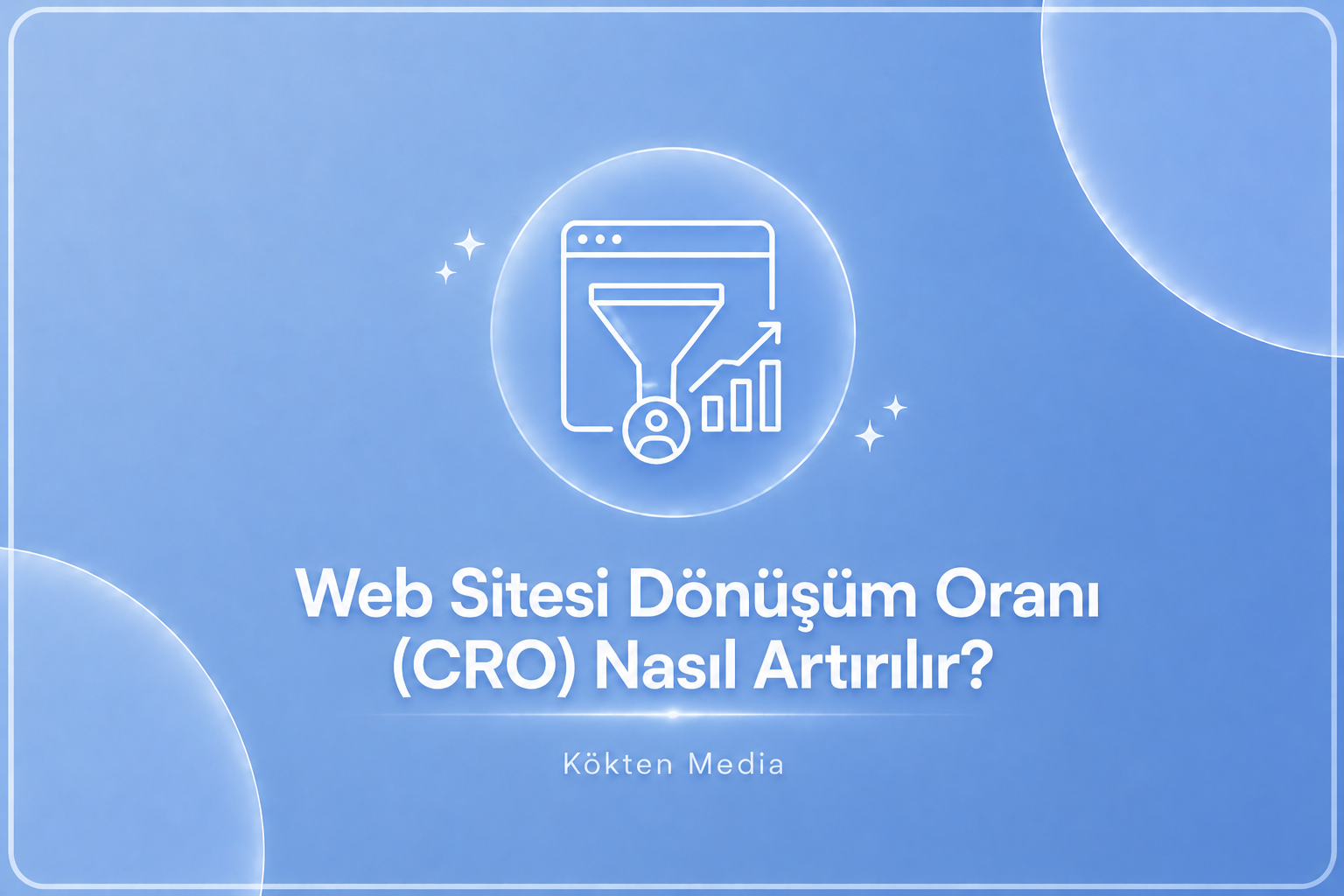 Web Sitesi Dönüşüm Oranı (CRO) Nasıl Artırılır?

Kökten Media